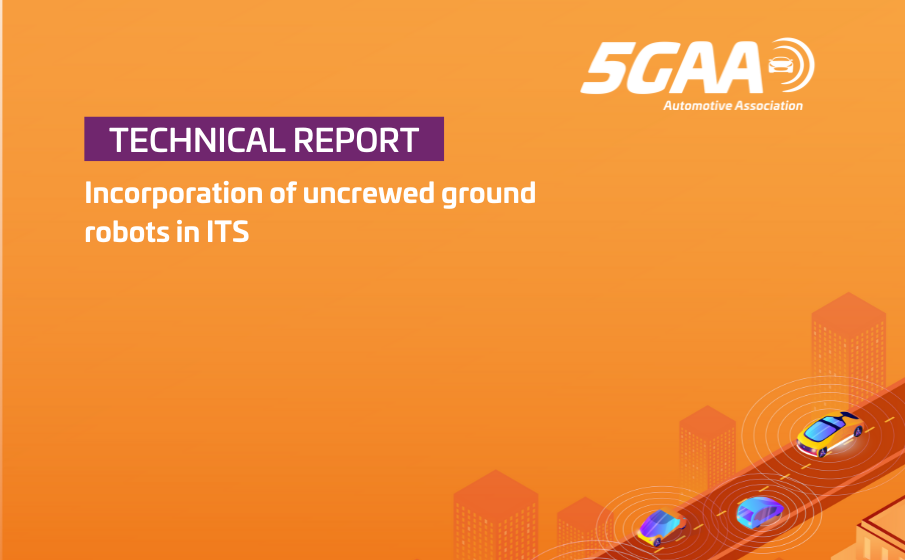 5GAA
Automotive Association

TECHNICAL REPORT

Incorporation of uncrewed ground robots in ITS